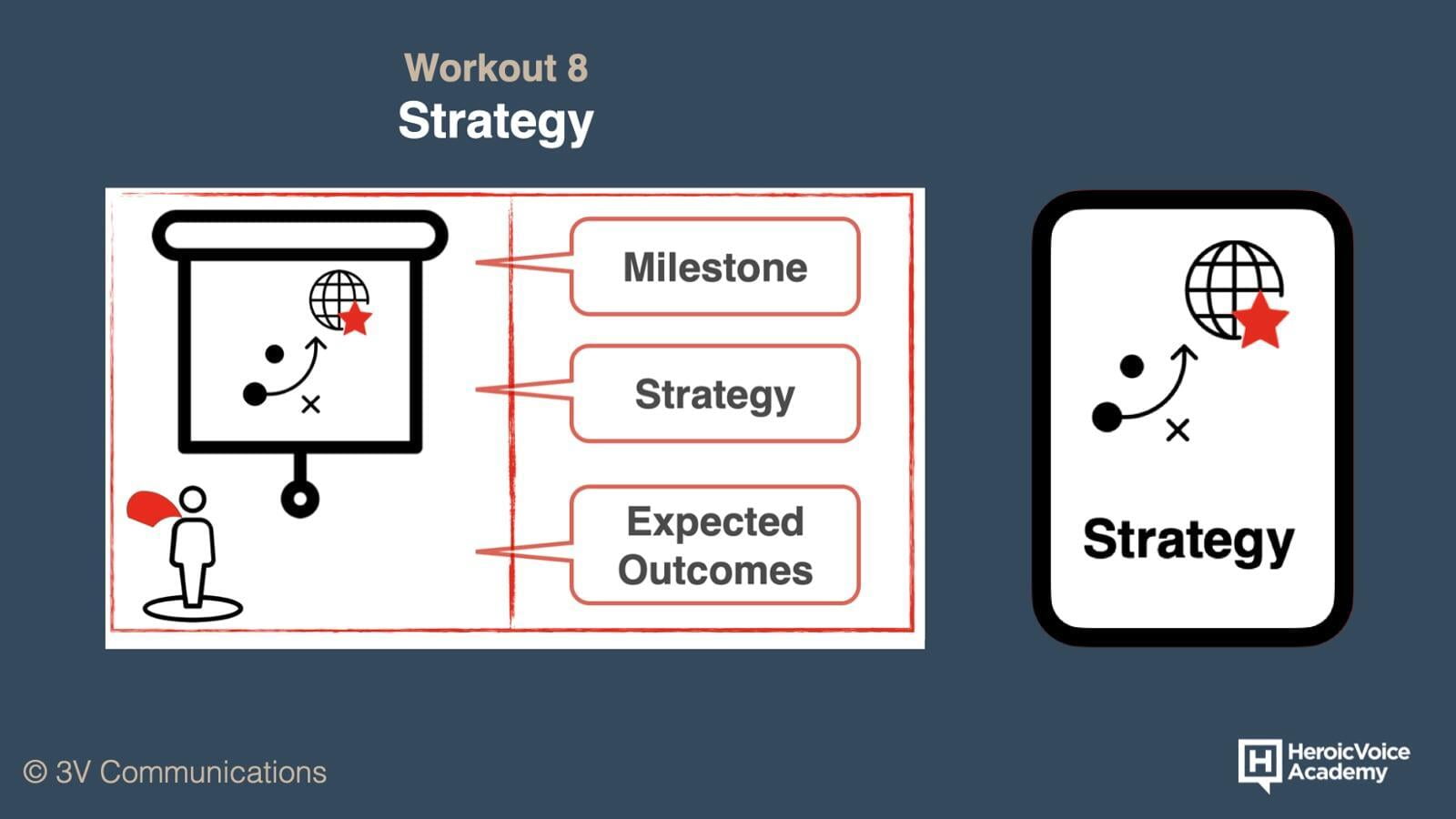 Workout 8
Strategy

Milestone

Strategy

Expected Outcomes

Strategy

© 3V Communications

H HeroicVoice Academy